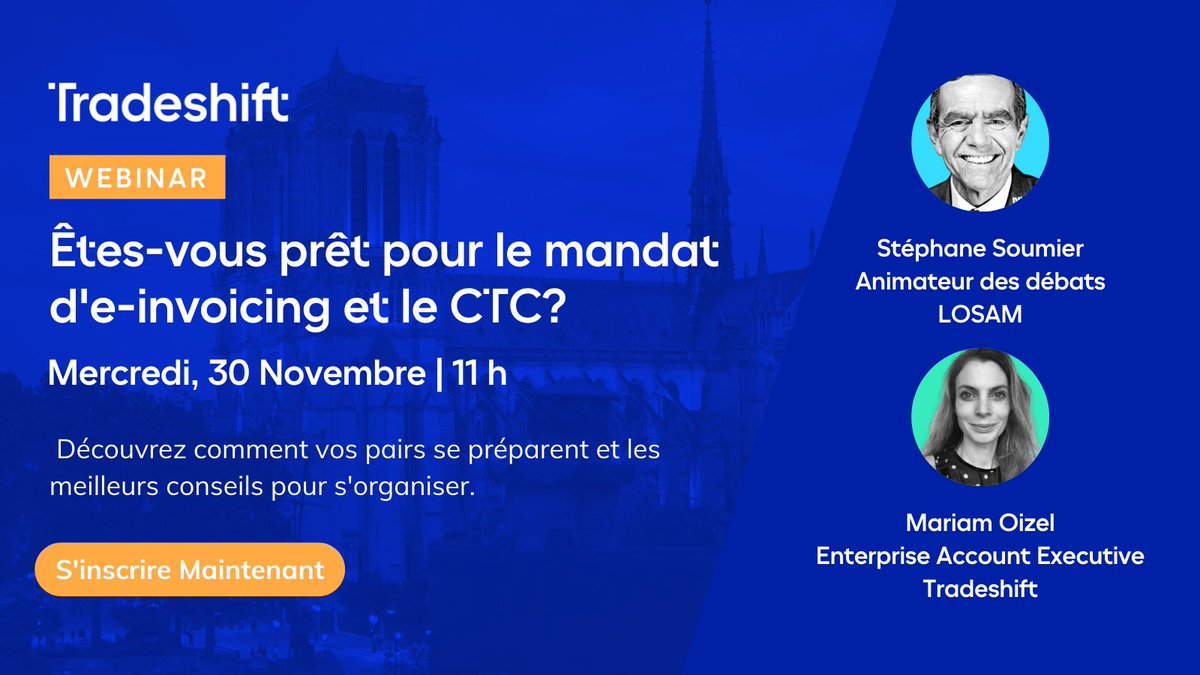 Tradeshift

WEBINAR

Êtes-vous prêt pour le mandat d'e-invoicing et le CTC?

Mercredi, 30 Novembre | 11 h

Découvrez comment vos pairs se préparent et les meilleurs conseils pour s'organiser.

S'inscrire Maintenant

Stéphane Soumier
Animateur des débats
LOSAM

Mariam Oizel
Enterprise Account Executive
Tradeshift